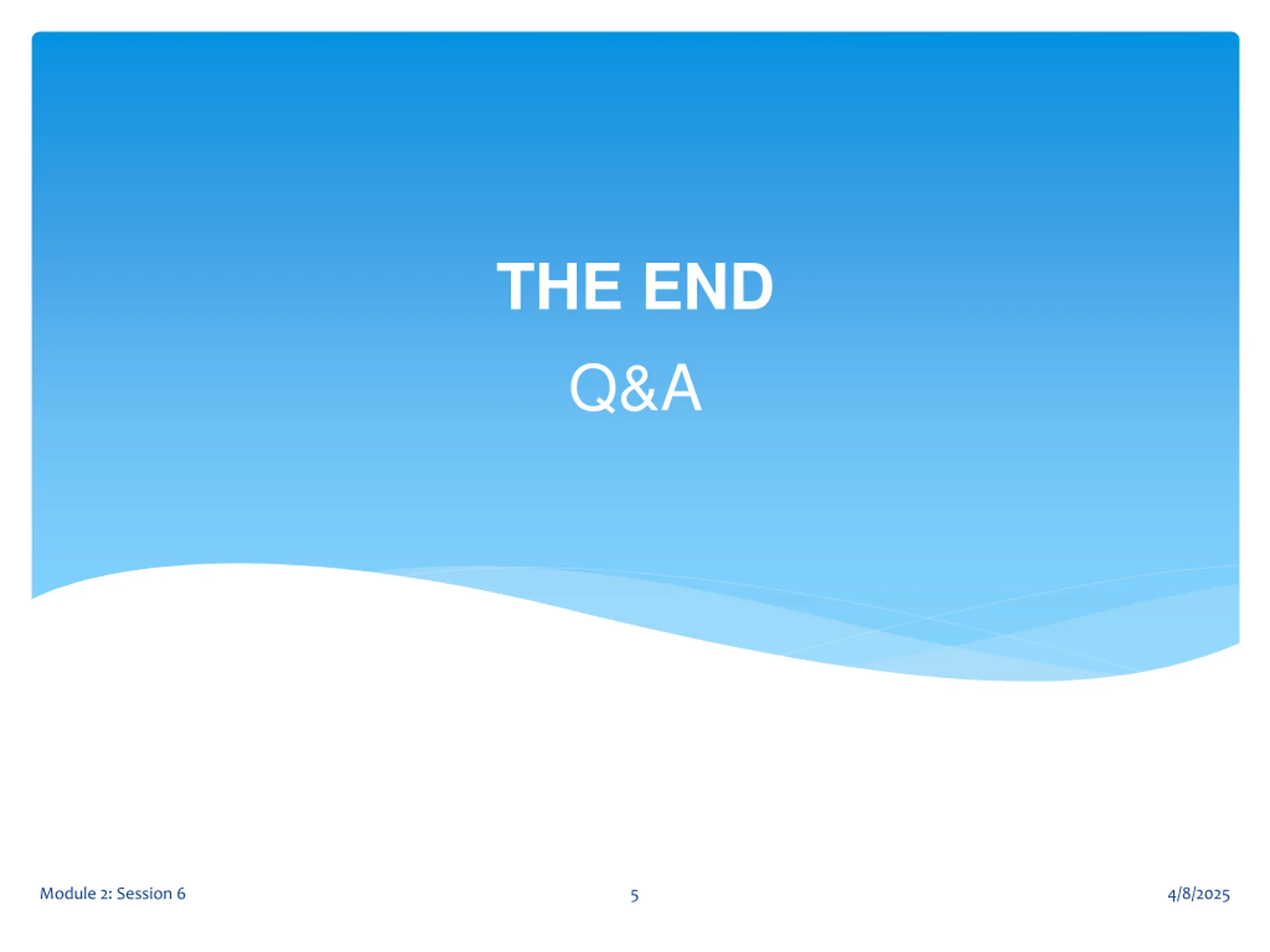 THE END
Q&A

Module 2: Session 6 5 4/8/2025